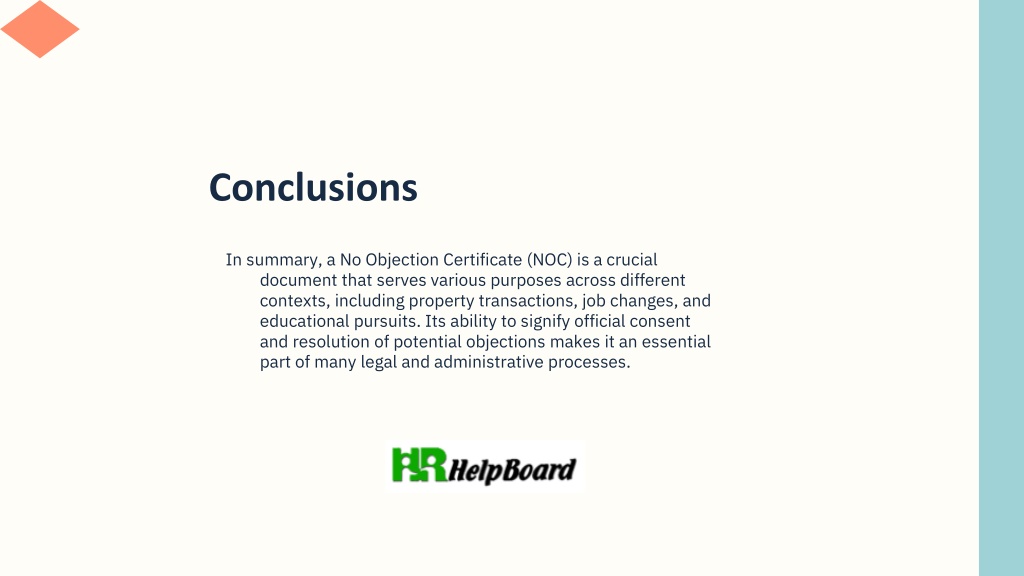 Conclusions

In summary, a No Objection Certificate (NOC) is a crucial document that serves various purposes across different contexts, including property transactions, job changes, and educational pursuits. Its ability to signify official consent and resolution of potential objections makes it an essential part of many legal and administrative processes.

HR HelpBoard